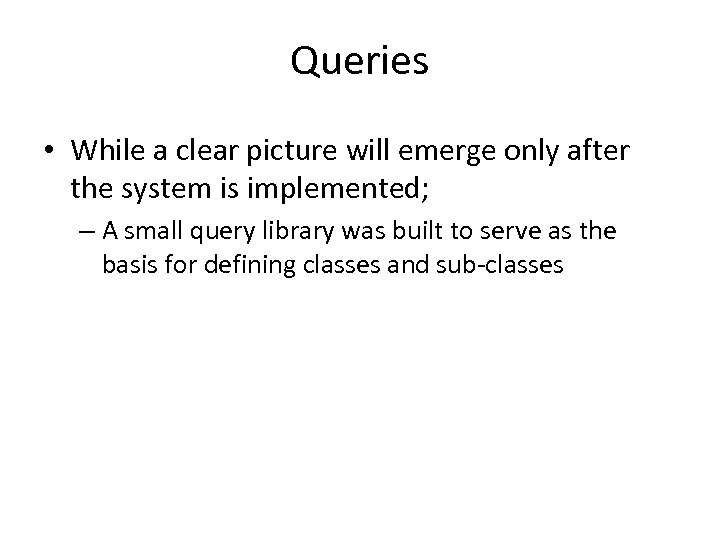 Queries

• While a clear picture will emerge only after the system is implemented;

– A small query library was built to serve as the basis for defining classes and sub-classes